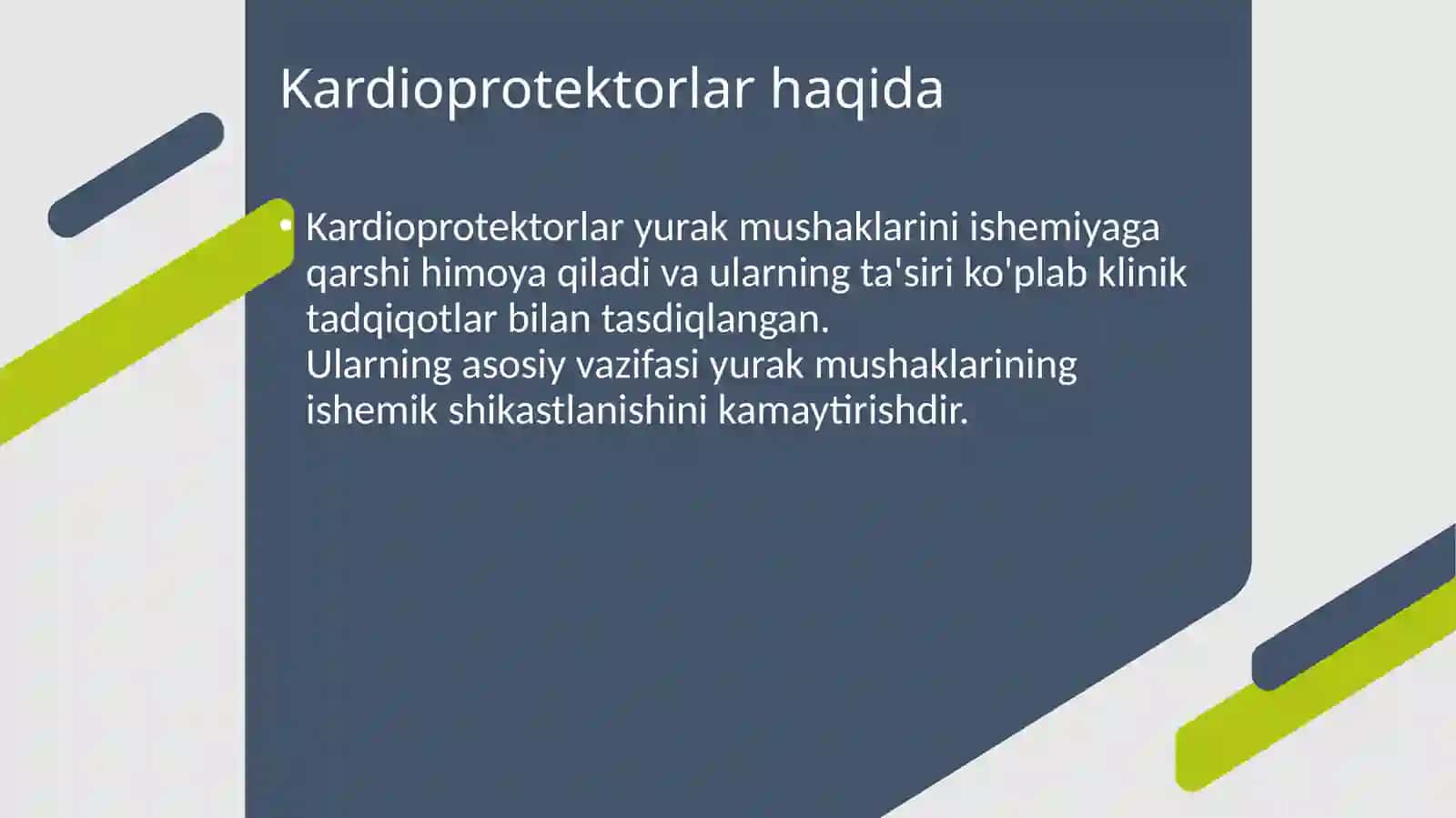 Kardioprotektorlar haqida

• Kardioprotektorlar yurak mushaklarini ishemiyaga qarshi himoya qiladi va ularning ta'siri ko'plab klinik tadqiqotlar bilan tasdiqlangan.
Ularning asosiy vazifasi yurak mushaklarining ishemik shikastlanishini kamaytirishdir.